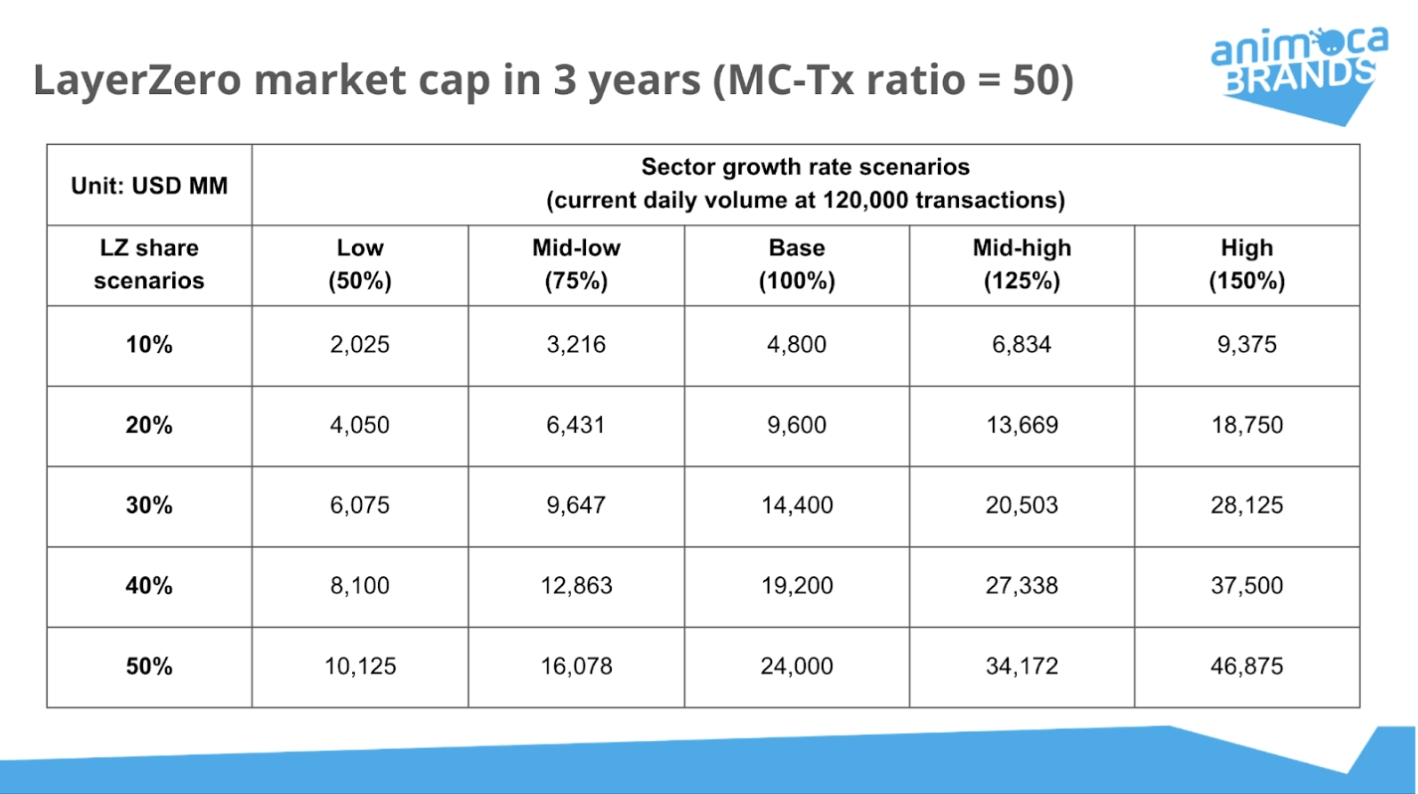 LayerZero market cap in 3 years (MC-Tx ratio = 50)

animoca BRANDS

| Unit: USD MM | Sector growth rate scenarios (current daily volume at 120,000 transactions) | | | | |
|---|---|---|---|---|---|
| LZ share scenarios | Low (50%) | Mid-low (75%) | Base (100%) | Mid-high (125%) | High (150%) |
| 10% | 2,025 | 3,216 | 4,800 | 6,834 | 9,375 |
| 20% | 4,050 | 6,431 | 9,600 | 13,669 | 18,750 |
| 30% | 6,075 | 9,647 | 14,400 | 20,503 | 28,125 |
| 40% | 8,100 | 12,863 | 19,200 | 27,338 | 37,500 |
| 50% | 10,125 | 16,078 | 24,000 | 34,172 | 46,875 |